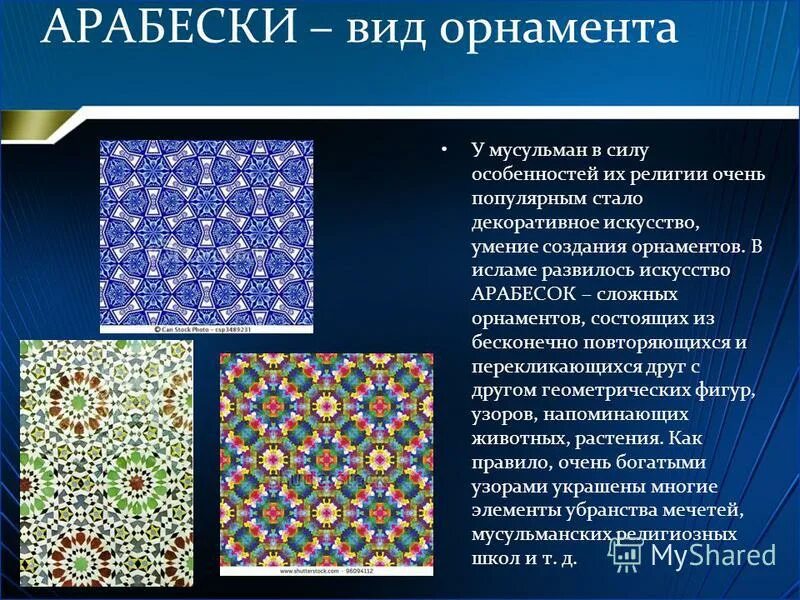 АРАБЕСКИ – вид орнамента

© Can Stock Photo - csp3489231

www.shutterstock.com · 96094112

• У мусульман в силу особенностей их религии очень популярным стало декоративное искусство, умение создания орнаментов. В исламе развилось искусство АРАБЕСОК – сложных орнаментов, состоящих из бесконечно повторяющихся и перекликающихся друг с другом геометрических фигур, узоров, напоминающих животных, растения. Как правило, очень богатыми узорами украшены многие элементы убранства мечетей, мусульманских религиозных школ и т. д.

MyShared